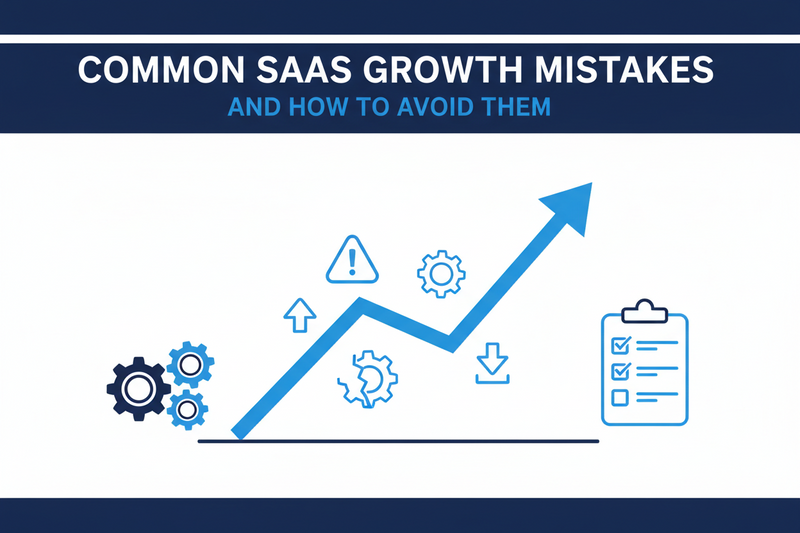 COMMON SAAS GROWTH MISTAKES
AND HOW TO AVOID THEM